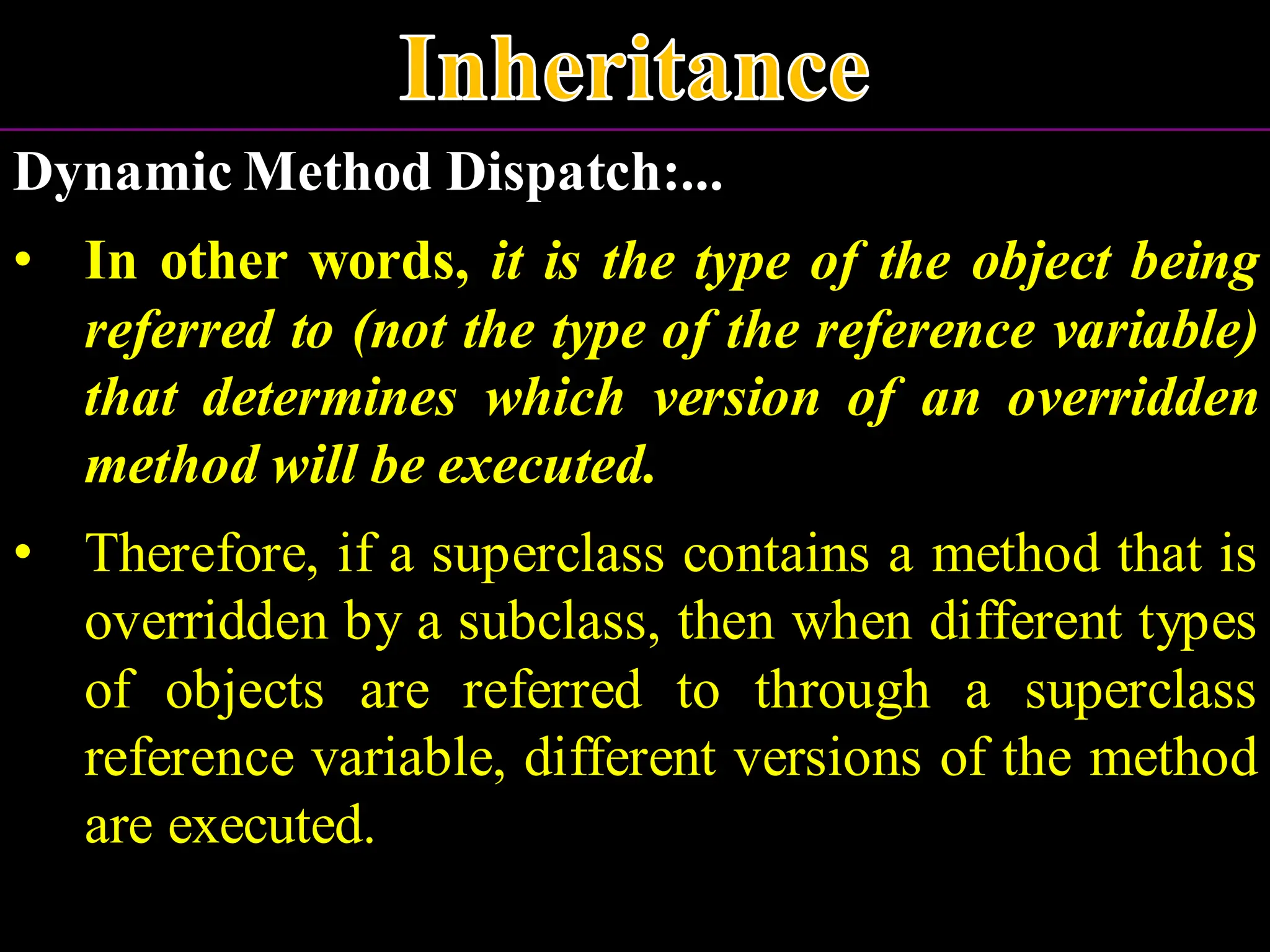 Inheritance

Dynamic Method Dispatch:...

• In other words, it is the type of the object being referred to (not the type of the reference variable) that determines which version of an overridden method will be executed.

• Therefore, if a superclass contains a method that is overridden by a subclass, then when different types of objects are referred to through a superclass reference variable, different versions of the method are executed.